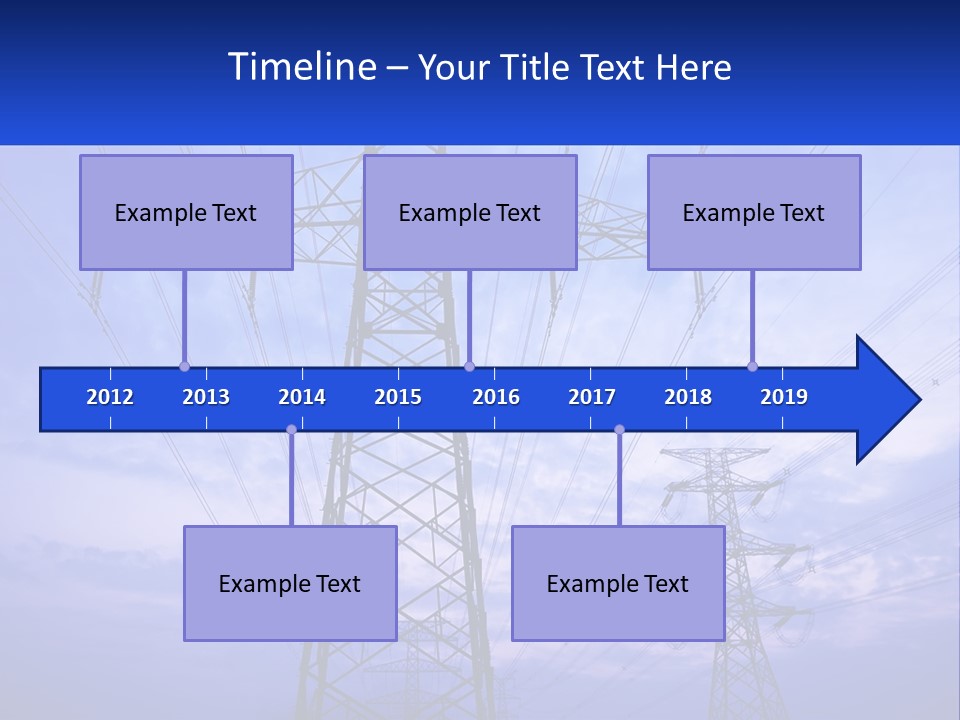 Timeline – Your Title Text Here

Example Text

Example Text

Example Text

2012 2013 2014 2015 2016 2017 2018 2019

Example Text

Example Text